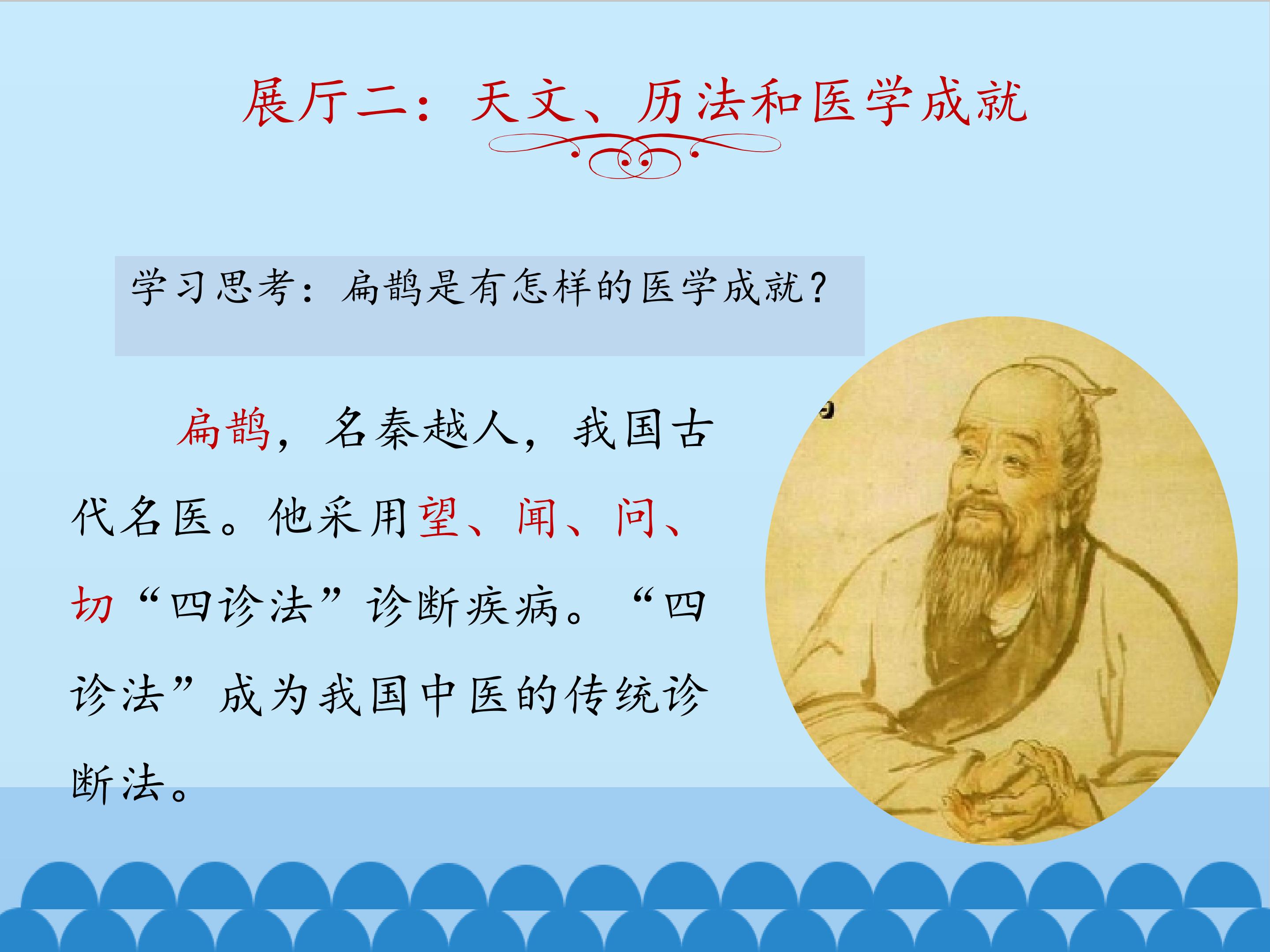 展厅二：天文、历法和医学成就

学习思考：扁鹊是有怎样的医学成就？

扁鹊，名秦越人，我国古代名医。他采用望、闻、问、切“四诊法”诊断疾病。“四诊法”成为我国中医的传统诊断法。